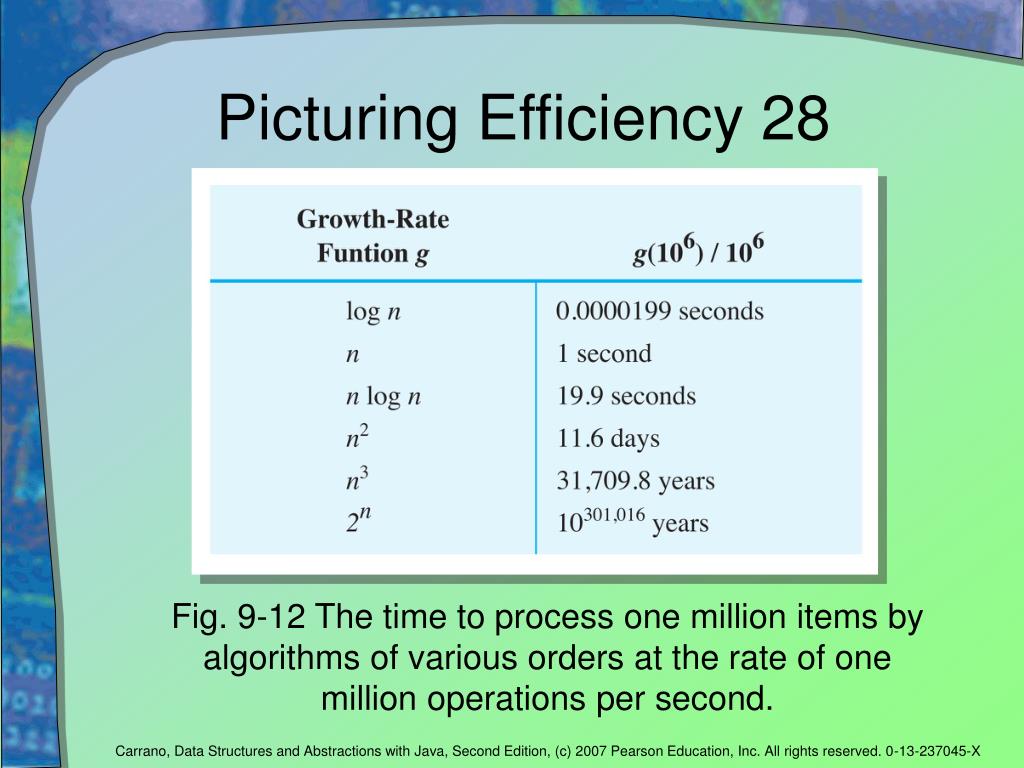 Picturing Efficiency 28

| Growth-Rate Funtion $g$ | $g(10^6) / 10^6$ |
|---|---|
| $\log n$ | 0.0000199 seconds |
| $n$ | 1 second |
| $n \log n$ | 19.9 seconds |
| $n^2$ | 11.6 days |
| $n^3$ | 31,709.8 years |
| $2^n$ | $10^{301,016}$ years |

Fig. 9-12 The time to process one million items by algorithms of various orders at the rate of one million operations per second.

Carrano, Data Structures and Abstractions with Java, Second Edition, (c) 2007 Pearson Education, Inc. All rights reserved. 0-13-237045-X